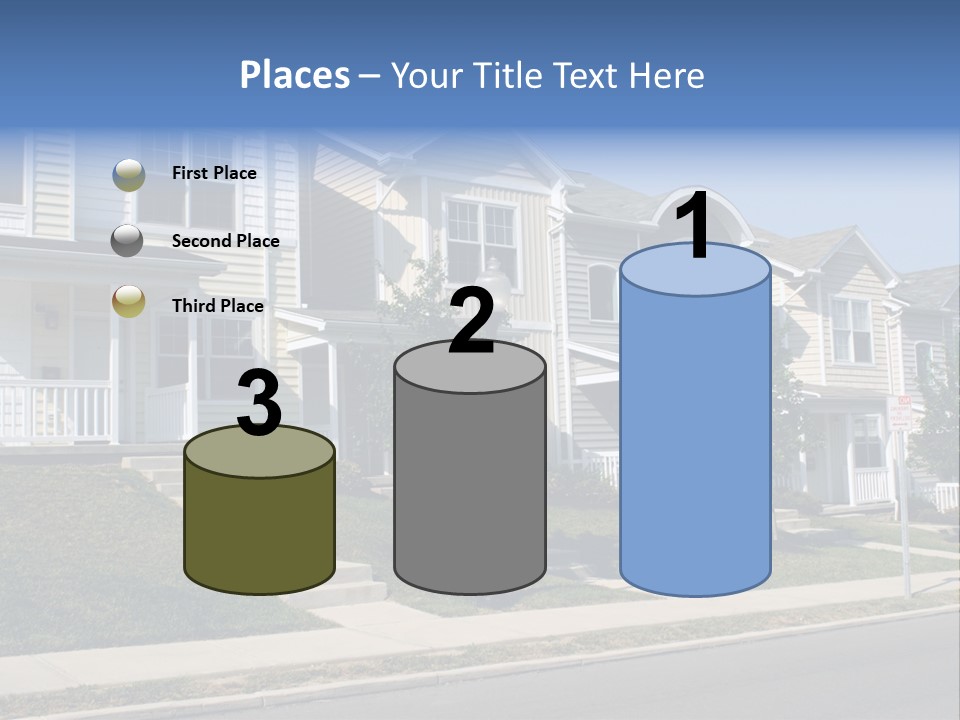 Places – Your Title Text Here

First Place

Second Place

Third Place

3

2

1